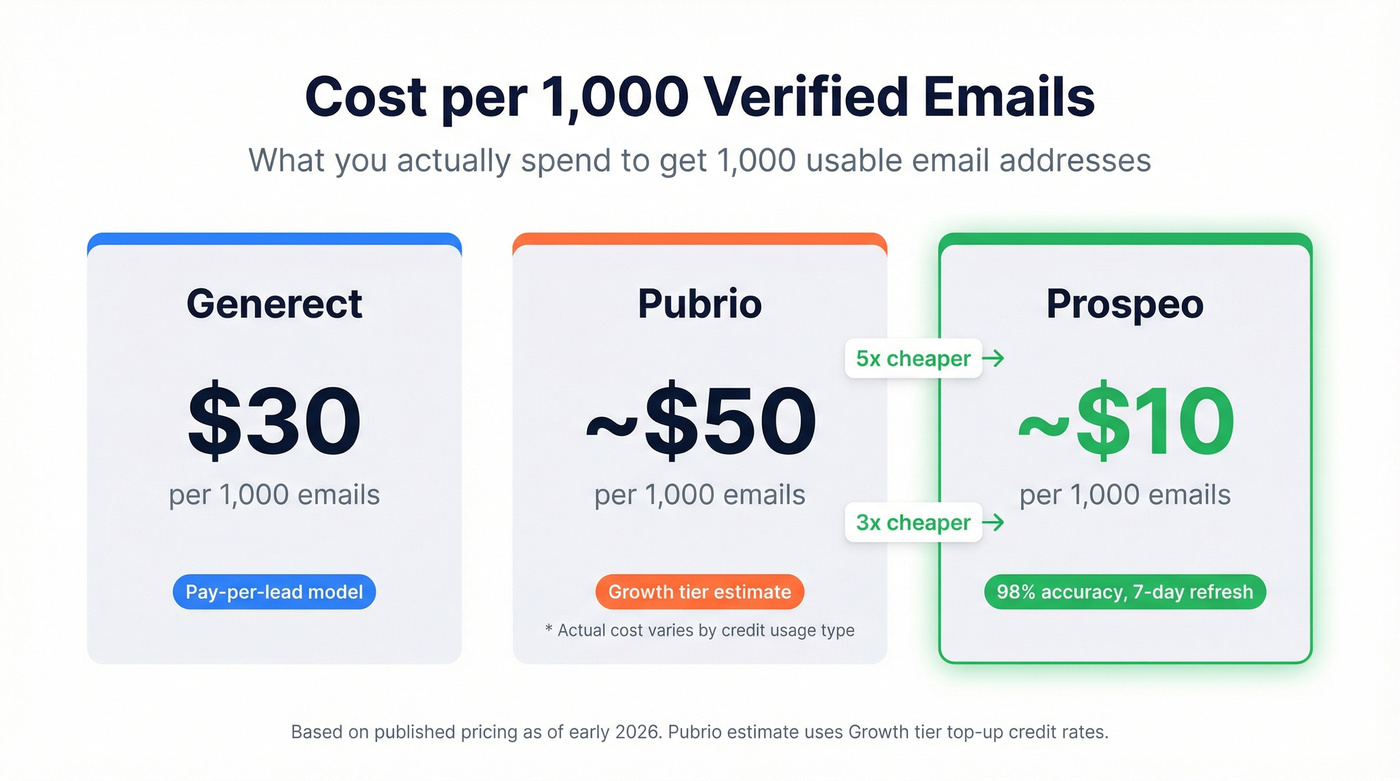 Cost per 1,000 Verified Emails

What you actually spend to get 1,000 usable email addresses

Generect

$30

per 1,000 emails

Pay-per-lead model

Pubrio

~$50

per 1,000 emails

Growth tier estimate

* Actual cost varies by credit usage type

5x cheaper →

3x cheaper →

Prospeo

~$10

per 1,000 emails

98% accuracy, 7-day refresh

Based on published pricing as of early 2026. Pubrio estimate uses Growth tier top-up credit rates.